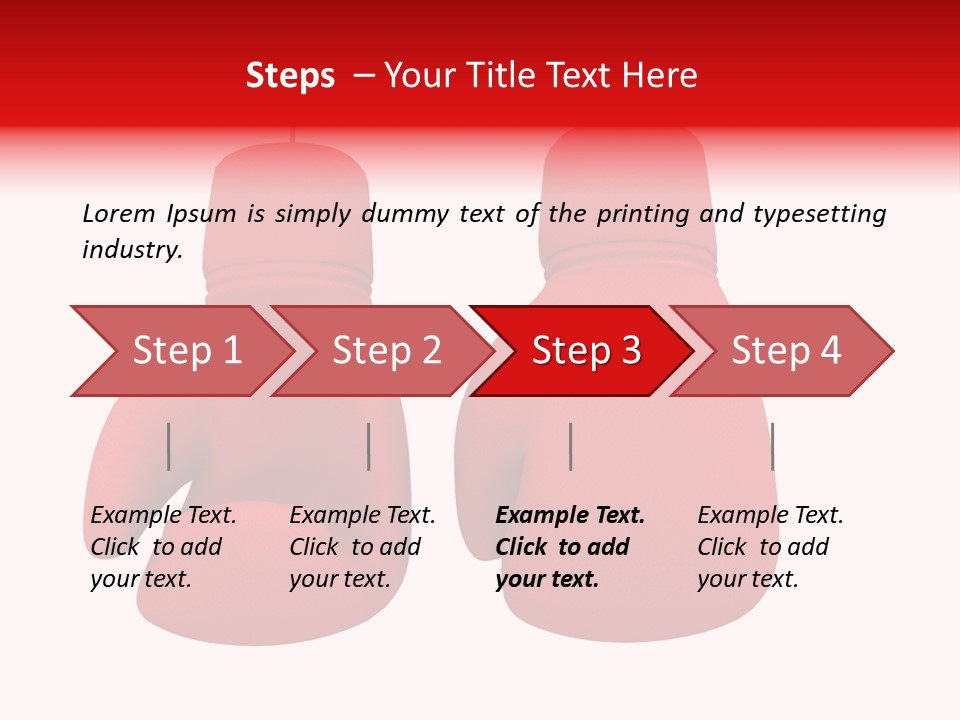 Steps – Your Title Text Here

Lorem Ipsum is simply dummy text of the printing and typesetting industry.

Step 1

Step 2

Step 3

Step 4

Example Text. Click to add your text.

Example Text. Click to add your text.

Example Text. Click to add your text.

Example Text. Click to add your text.